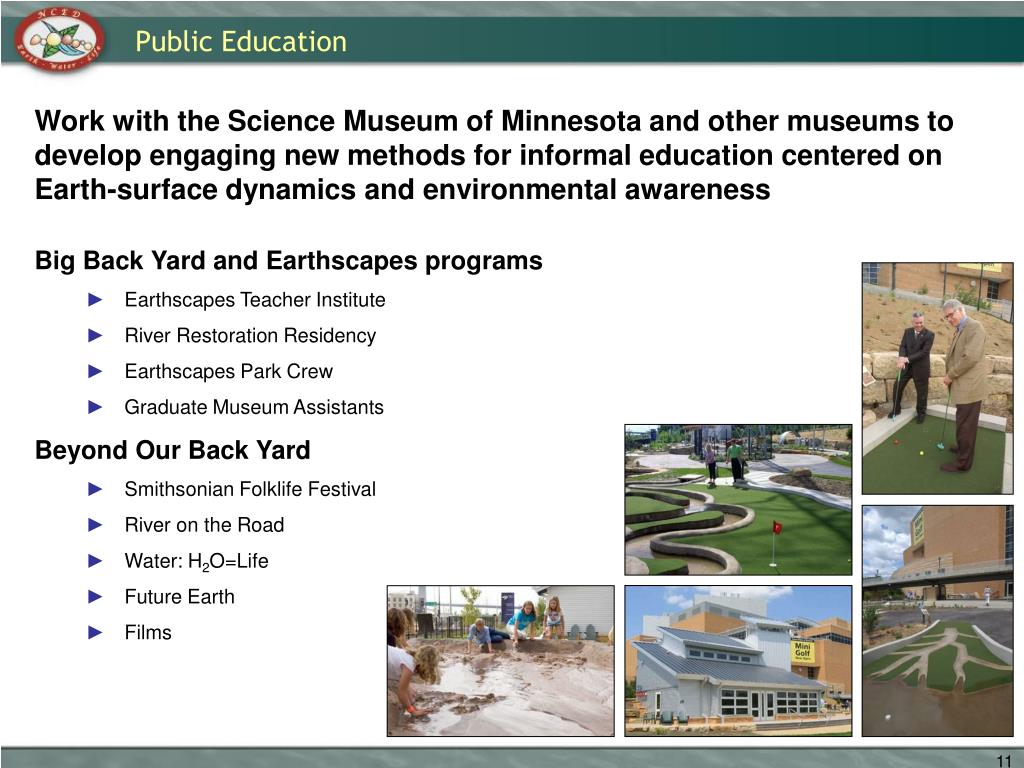 NCED Earth · Water · Life

Public Education

Work with the Science Museum of Minnesota and other museums to develop engaging new methods for informal education centered on Earth-surface dynamics and environmental awareness

Big Back Yard and Earthscapes programs

► Earthscapes Teacher Institute
► River Restoration Residency
► Earthscapes Park Crew
► Graduate Museum Assistants

Beyond Our Back Yard

► Smithsonian Folklife Festival
► River on the Road
► Water: $H_2O$=Life
► Future Earth
► Films

Mini Golf

11